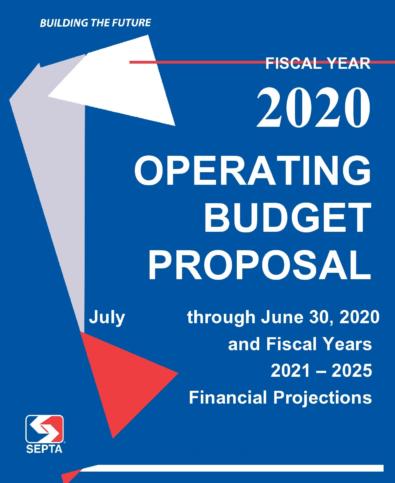 BUILDING THE FUTURE

FISCAL YEAR

2020

OPERATING BUDGET PROPOSAL

July through June 30, 2020 and Fiscal Years 2021 – 2025 Financial Projections

SEPTA